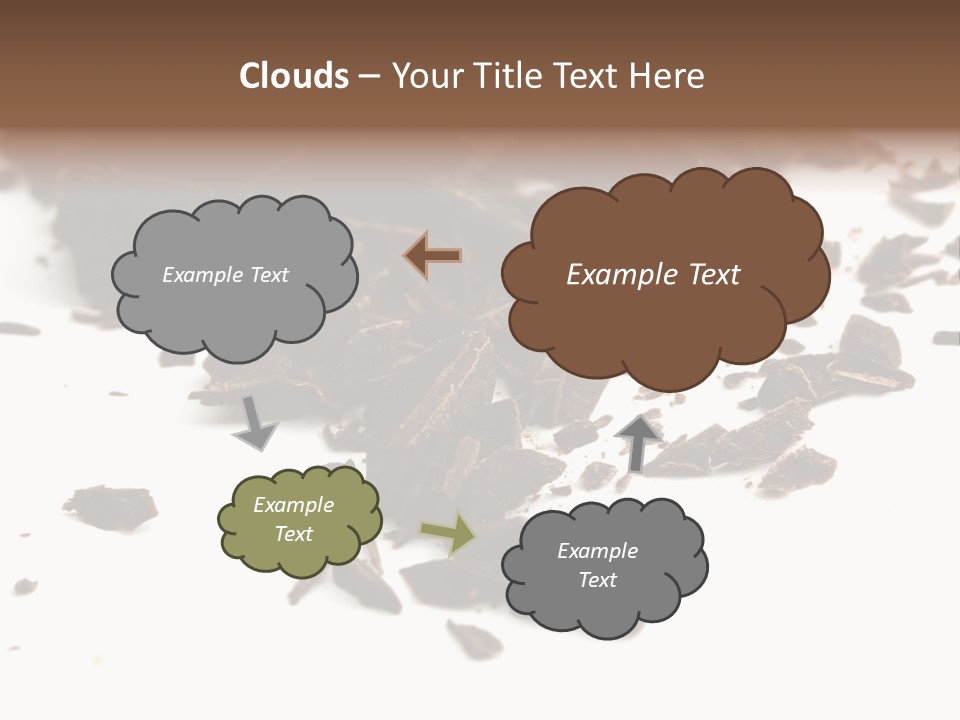 Clouds – Your Title Text Here

Example Text

Example Text

Example Text

Example Text